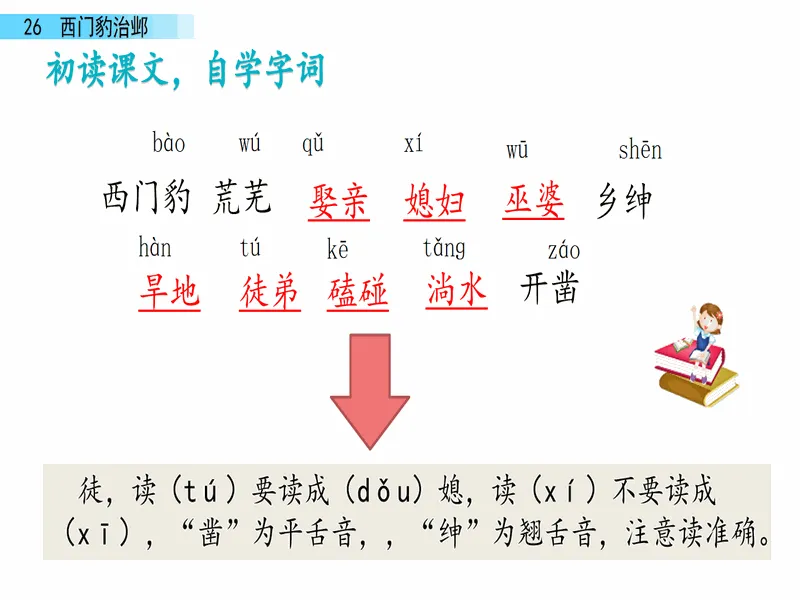 26 西门豹治邺

初读课文，自学字词

bào wú qǔ xí wū shēn
西门豹 荒芜 娶亲 媳妇 巫婆 乡绅

hàn tú kē tǎng záo
旱地 徒弟 磕碰 淌水 开凿

徒，读（tú）要读成（dǒu）媳，读（xí）不要读成（xī），“凿”为平舌音，，“绅”为翘舌音，注意读准确。